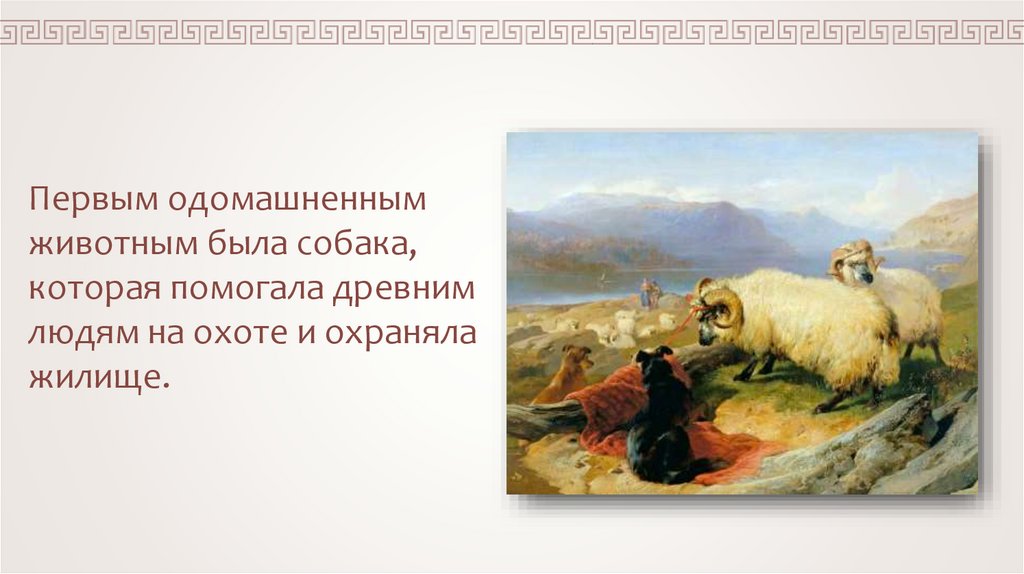 Первым одомашненным животным была собака, которая помогала древним людям на охоте и охраняла жилище.